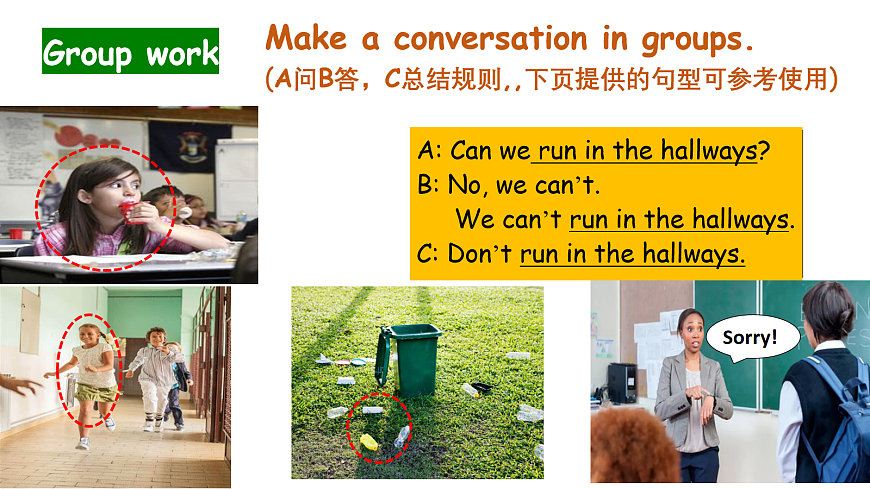 Group work

Make a conversation in groups.
(A问B答，C总结规则,，下页提供的句型可参考使用)

A: Can we run in the hallways?
B: No, we can't.
We can't run in the hallways.
C: Don't run in the hallways.

Sorry!